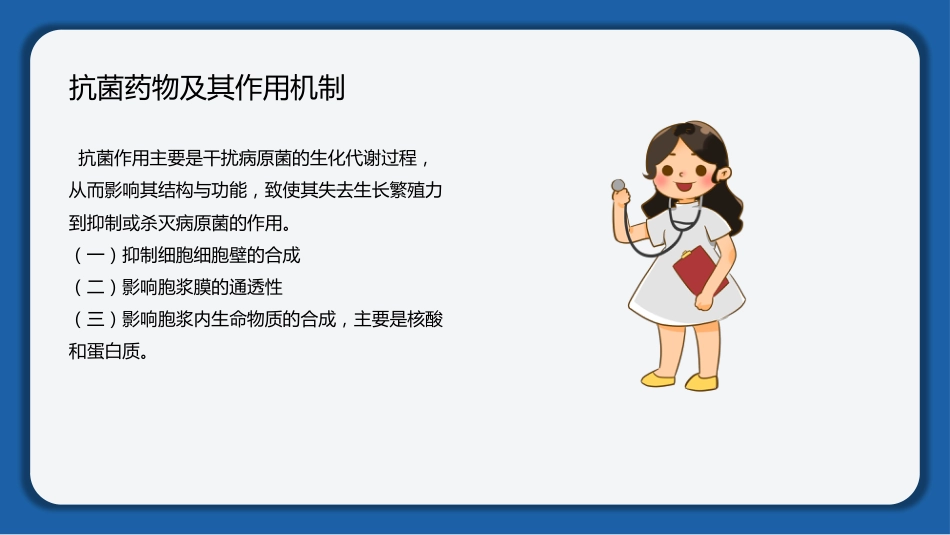 抗菌药物及其作用机制

抗菌作用主要是干扰病原菌的生化代谢过程，从而影响其结构与功能，致使其失去生长繁殖力到抑制或杀灭病原菌的作用。
（一）抑制细胞细胞壁的合成
（二）影响胞浆膜的通透性
（三）影响胞浆内生命物质的合成，主要是核酸和蛋白质。